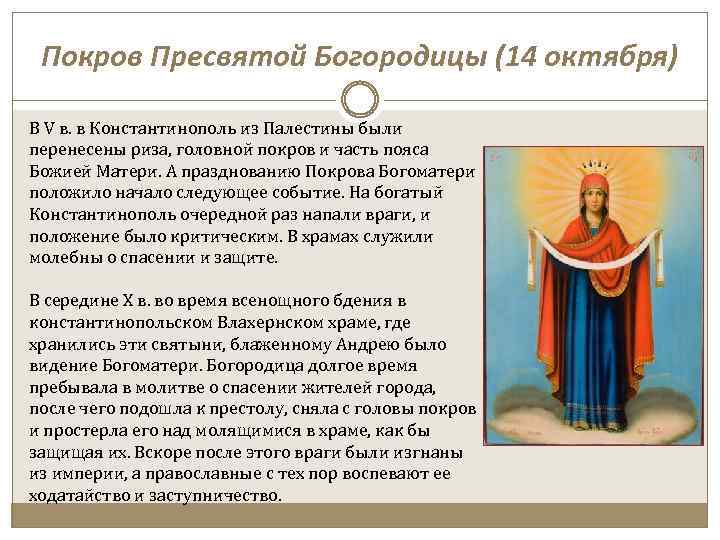 Покров Пресвятой Богородицы (14 октября)

В V в. в Константинополь из Палестины были перенесены риза, головной покров и часть пояса Божией Матери. А празднованию Покрова Богоматери положило начало следующее событие. На богатый Константинополь очередной раз напали враги, и положение было критическим. В храмах служили молебны о спасении и защите.

В середине X в. во время всенощного бдения в константинопольском Влахернском храме, где хранились эти святыни, блаженному Андрею было видение Богоматери. Богородица долгое время пребывала в молитве о спасении жителей города, после чего подошла к престолу, сняла с головы покров и простерла его над молящимися в храме, как бы защищая их. Вскоре после этого враги были изгнаны из империи, а православные с тех пор воспевают ее ходатайство и заступничество.